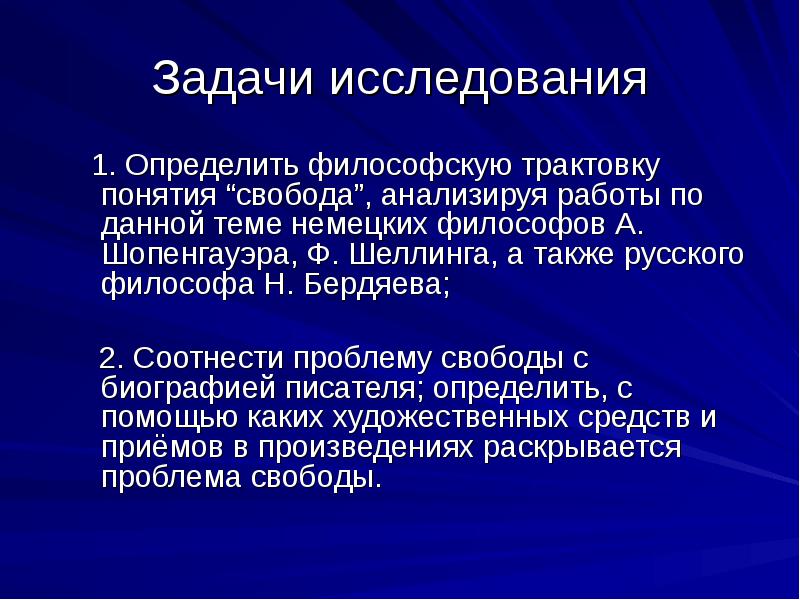 Задачи исследования

1. Определить философскую трактовку понятия “свобода”, анализируя работы по данной теме немецких философов А. Шопенгауэра, Ф. Шеллинга, а также русского философа Н. Бердяева;

2. Соотнести проблему свободы с биографией писателя; определить, с помощью каких художественных средств и приёмов в произведениях раскрывается проблема свободы.